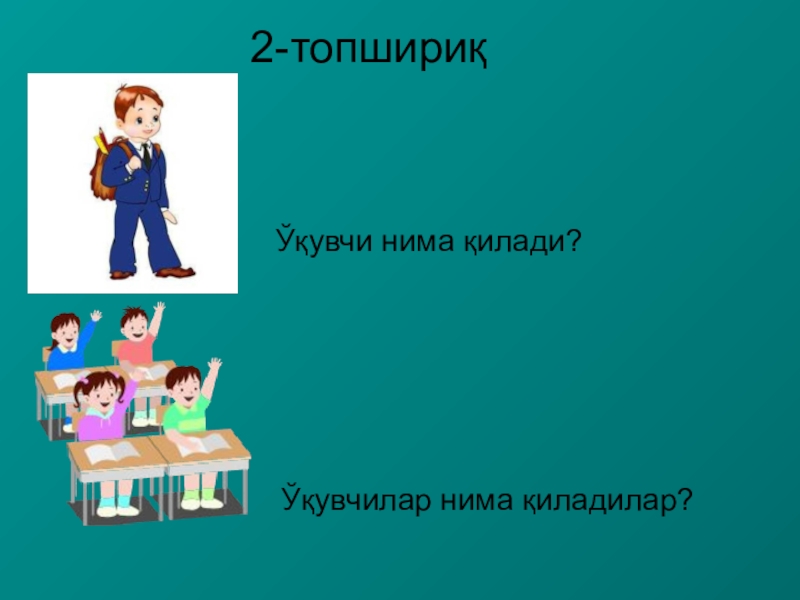 2-топшириқ

Ўқувчи нима қилади?

Ўқувчилар нима қиладилар?